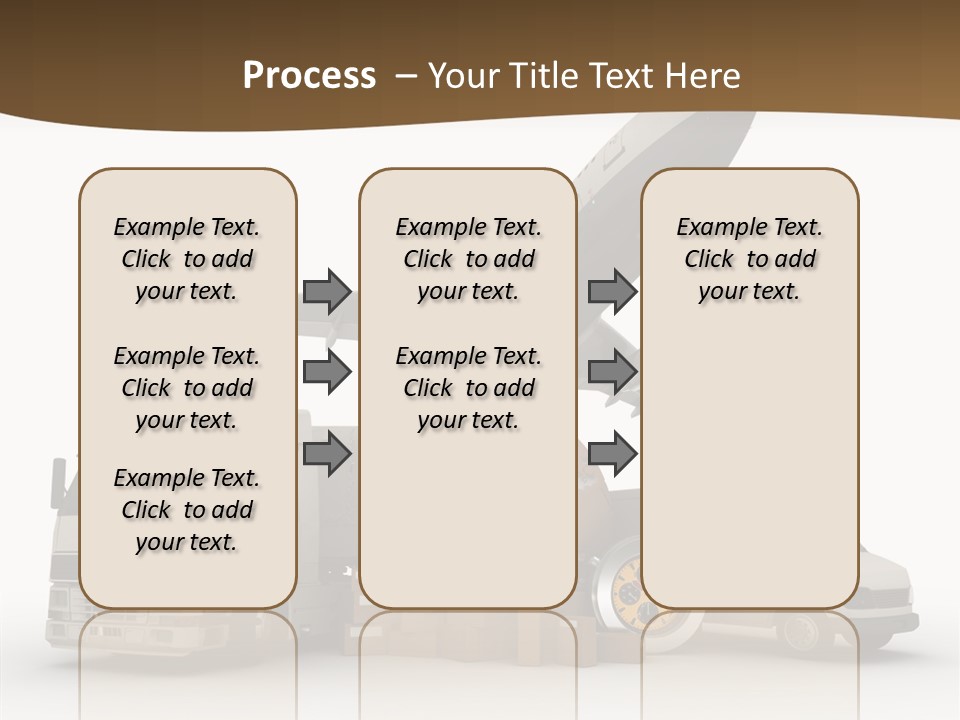 Process – Your Title Text Here

Example Text. Click to add your text.

Example Text. Click to add your text.

Example Text. Click to add your text.

Example Text. Click to add your text.

Example Text. Click to add your text.

Example Text. Click to add your text.